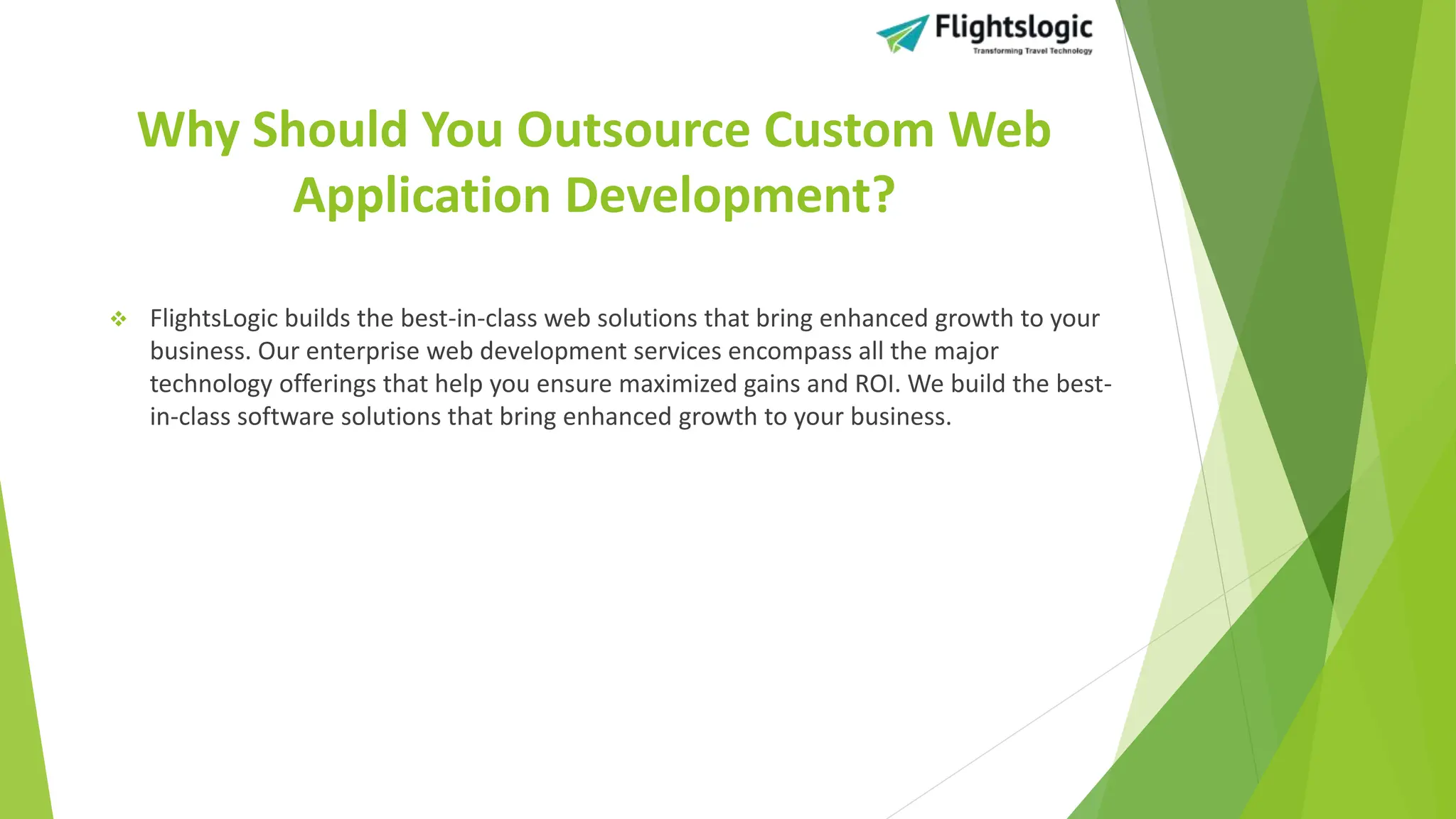 Flightslogic
Transforming Travel Technology

Why Should You Outsource Custom Web Application Development?

❖ FlightsLogic builds the best-in-class web solutions that bring enhanced growth to your business. Our enterprise web development services encompass all the major technology offerings that help you ensure maximized gains and ROI. We build the best-in-class software solutions that bring enhanced growth to your business.